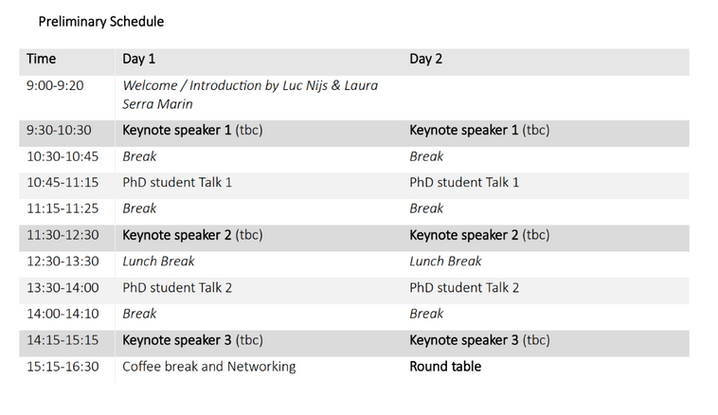 Preliminary Schedule

| Time | Day 1 | Day 2 |
|---|---|---|
| 9:00-9:20 | Welcome / Introduction by Luc Nijs & Laura Serra Marin | |
| 9:30-10:30 | Keynote speaker 1 (tbc) | Keynote speaker 1 (tbc) |
| 10:30-10:45 | Break | Break |
| 10:45-11:15 | PhD student Talk 1 | PhD student Talk 1 |
| 11:15-11:25 | Break | Break |
| 11:30-12:30 | Keynote speaker 2 (tbc) | Keynote speaker 2 (tbc) |
| 12:30-13:30 | Lunch Break | Lunch Break |
| 13:30-14:00 | PhD student Talk 2 | PhD student Talk 2 |
| 14:00-14:10 | Break | Break |
| 14:15-15:15 | Keynote speaker 3 (tbc) | Keynote speaker 3 (tbc) |
| 15:15-16:30 | Coffee break and Networking | Round table |